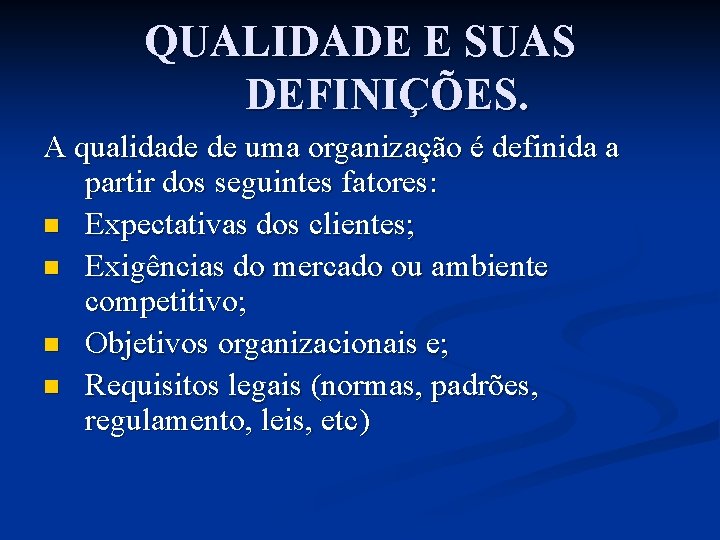 QUALIDADE E SUAS DEFINIÇÕES.

A qualidade de uma organização é definida a partir dos seguintes fatores:

- Expectativas dos clientes;
- Exigências do mercado ou ambiente competitivo;
- Objetivos organizacionais e;
- Requisitos legais (normas, padrões, regulamento, leis, etc)